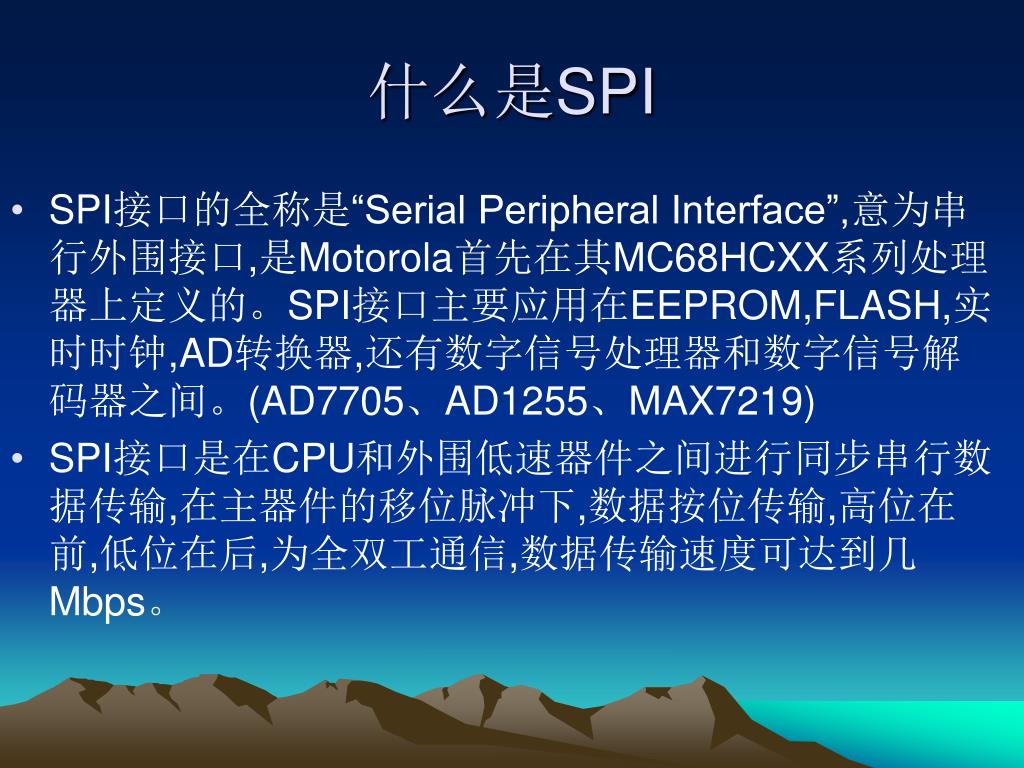 什么是SPI

• SPI接口的全称是“Serial Peripheral Interface”,意为串行外围接口,是Motorola首先在其MC68HCXX系列处理器上定义的。SPI接口主要应用在EEPROM,FLASH,实时时钟,AD转换器,还有数字信号处理器和数字信号解码器之间。(AD7705、AD1255、MAX7219)

• SPI接口是在CPU和外围低速器件之间进行同步串行数据传输,在主器件的移位脉冲下,数据按位传输,高位在前,低位在后,为全双工通信,数据传输速度可达到几Mbps。